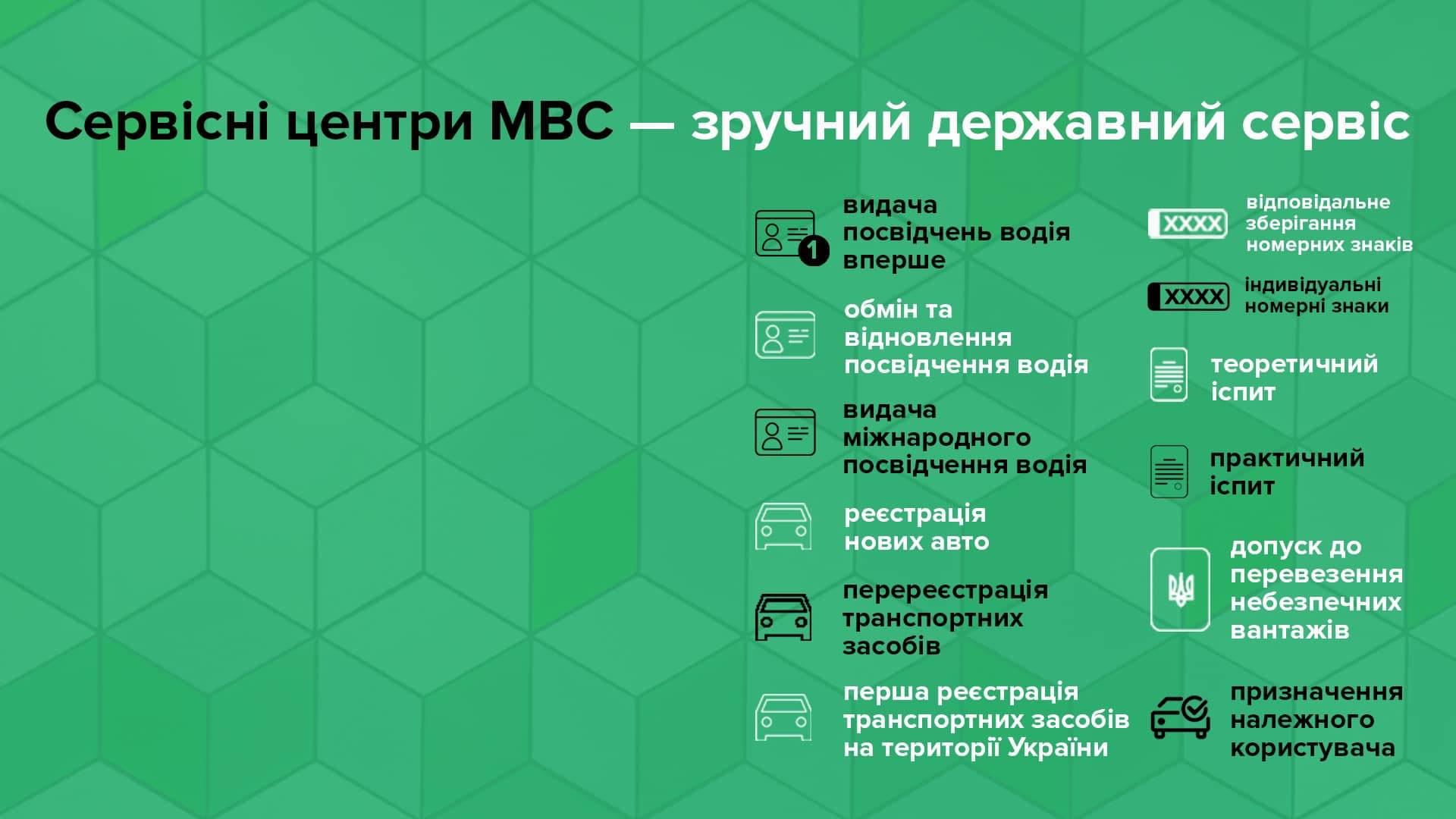 Сервісні центри МВС — зручний державний сервіс

1

видача посвідчень водія вперше

обмін та відновлення посвідчення водія

видача міжнародного посвідчення водія

реєстрація нових авто

перереєстрація транспортних засобів

перша реєстрація транспортних засобів на території України

XXXX

відповідальне зберігання номерних знаків

XXXX

індивідуальні номерні знаки

теоретичний іспит

практичний іспит

допуск до перевезення небезпечних вантажів

призначення належного користувача